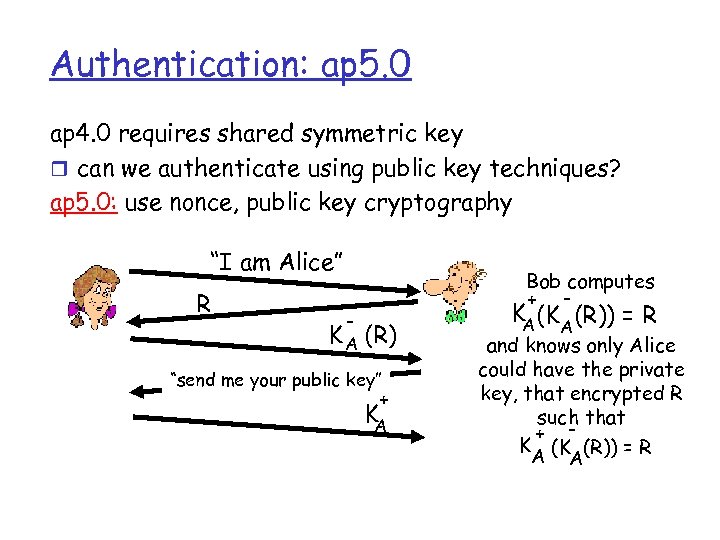 Authentication: ap5.0

ap4.0 requires shared symmetric key

❒ can we authenticate using public key techniques?

ap5.0: use nonce, public key cryptography

"I am Alice"

R

$K_A^-(R)$

"send me your public key"

$K_A^+$

Bob computes $K_A^+(K_A^-(R)) = R$ and knows only Alice could have the private key, that encrypted R such that $K_A^+(K_A^-(R)) = R$